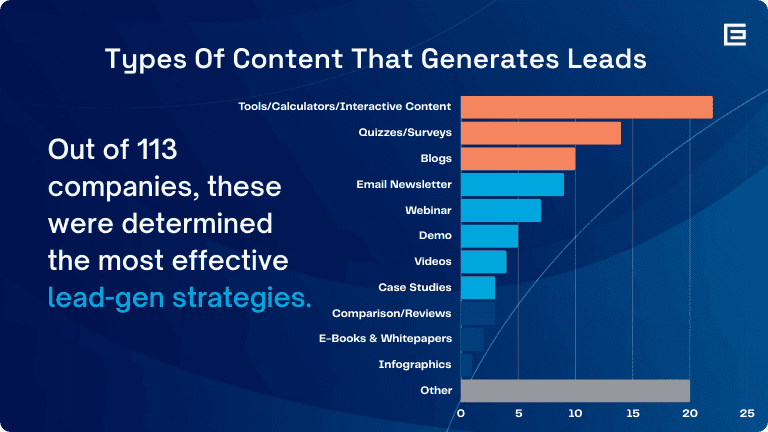 Types Of Content That Generates Leads

Out of 113 companies, these were determined the most effective lead-gen strategies.

Tools/Calculators/Interactive Content
Quizzes/Surveys
Blogs
Email Newsletter
Webinar
Demo
Videos
Case Studies
Comparison/Reviews
E-Books & Whitepapers
Infographics
Other

0 5 10 15 20 25